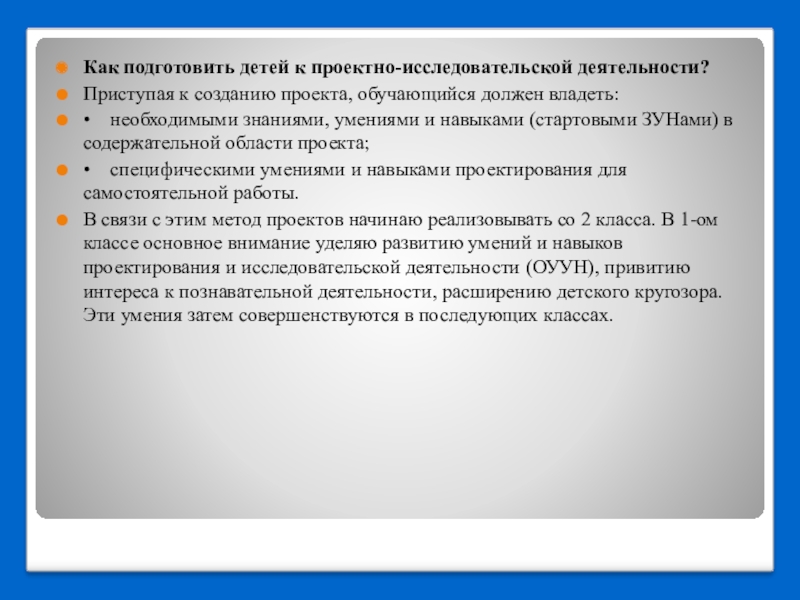 Как подготовить детей к проектно-исследовательской деятельности?

Приступая к созданию проекта, обучающийся должен владеть:

• необходимыми знаниями, умениями и навыками (стартовыми ЗУНами) в содержательной области проекта;

• специфическими умениями и навыками проектирования для самостоятельной работы.

В связи с этим метод проектов начинаю реализовывать со 2 класса. В 1-ом классе основное внимание уделяю развитию умений и навыков проектирования и исследовательской деятельности (ОУУН), привитию интереса к познавательной деятельности, расширению детского кругозора. Эти умения затем совершенствуются в последующих классах.